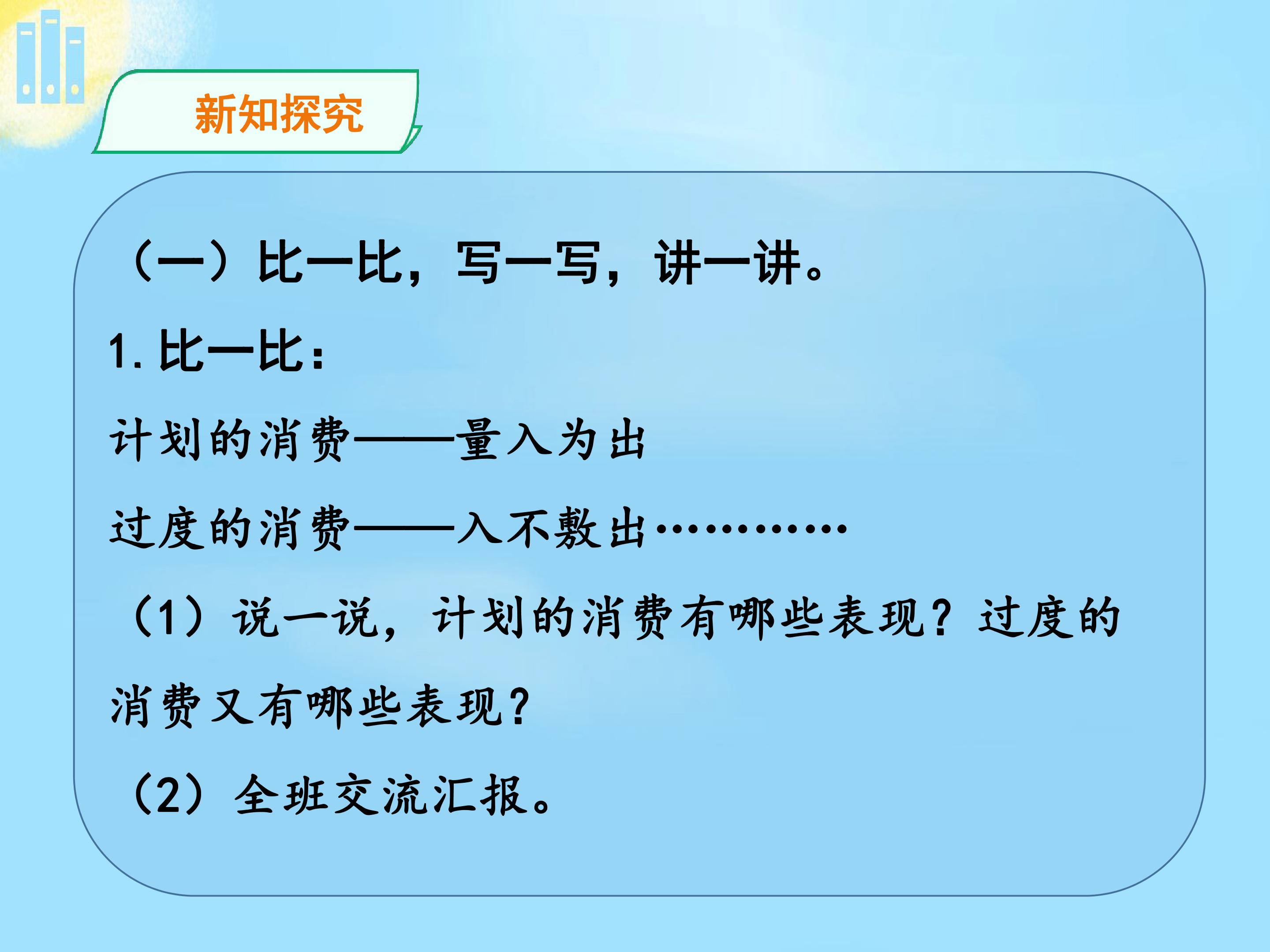 新知探究

（一）比一比，写一写，讲一讲。

1.比一比：

计划的消费——量入为出

过度的消费——入不敷出…………

（1）说一说，计划的消费有哪些表现？过度的消费又有哪些表现？

（2）全班交流汇报。